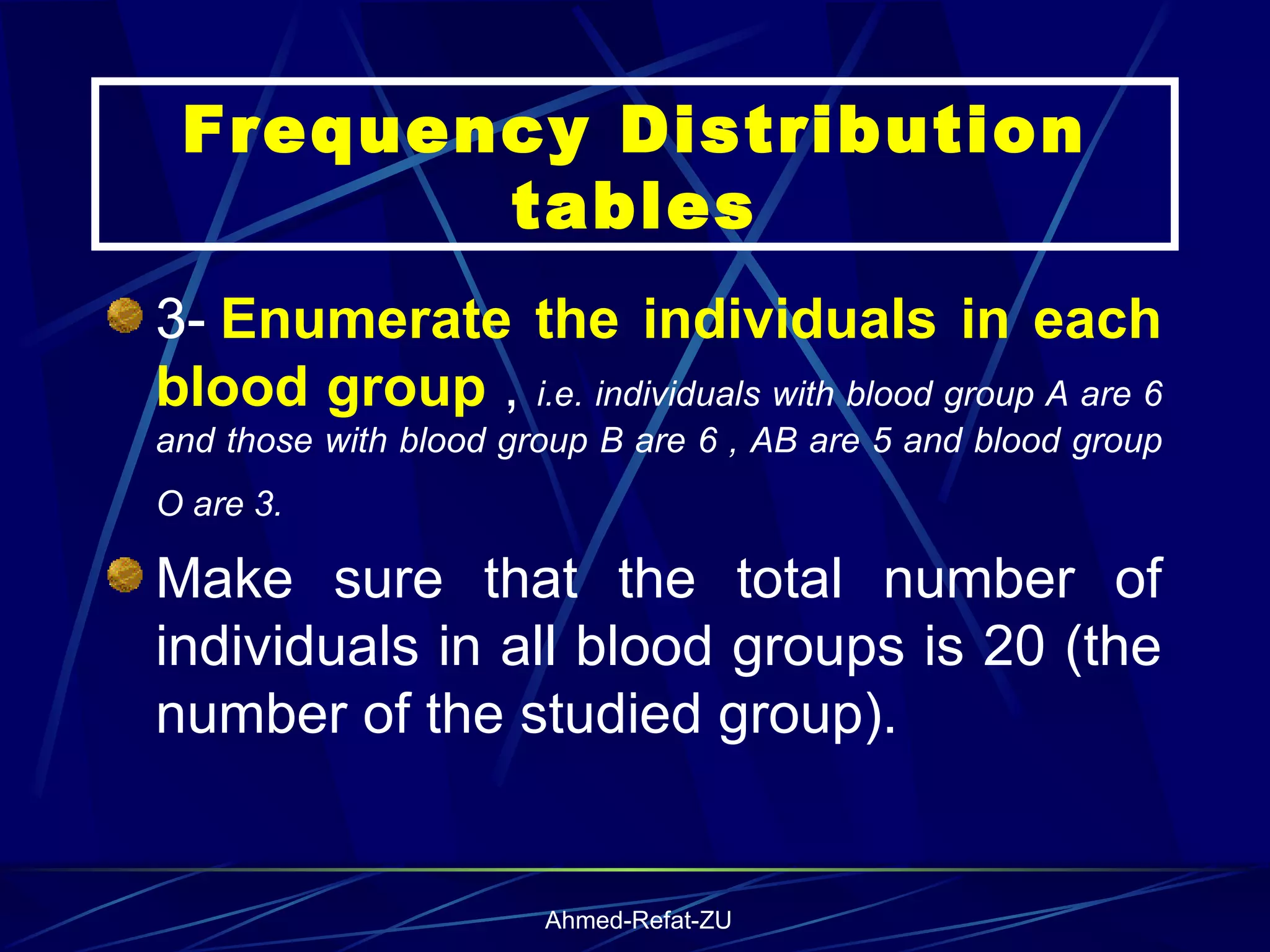 Frequency Distribution tables

3- Enumerate the individuals in each blood group , i.e. individuals with blood group A are 6 and those with blood group B are 6 , AB are 5 and blood group O are 3.

Make sure that the total number of individuals in all blood groups is 20 (the number of the studied group).

Ahmed-Refat-ZU